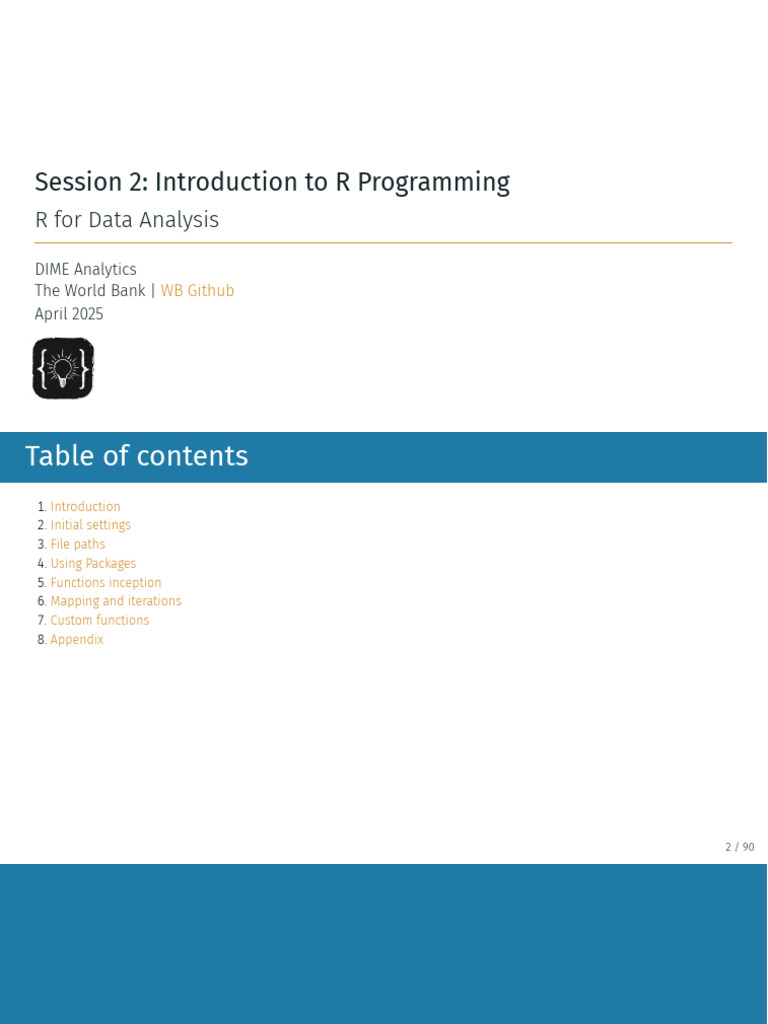 Session 2: Introduction to R Programming

R for Data Analysis

DIME Analytics
The World Bank | WB Github
April 2025

Table of contents

1. Introduction
2. Initial settings
3. File paths
4. Using Packages
5. Functions inception
6. Mapping and iterations
7. Custom functions
8. Appendix

2 / 90